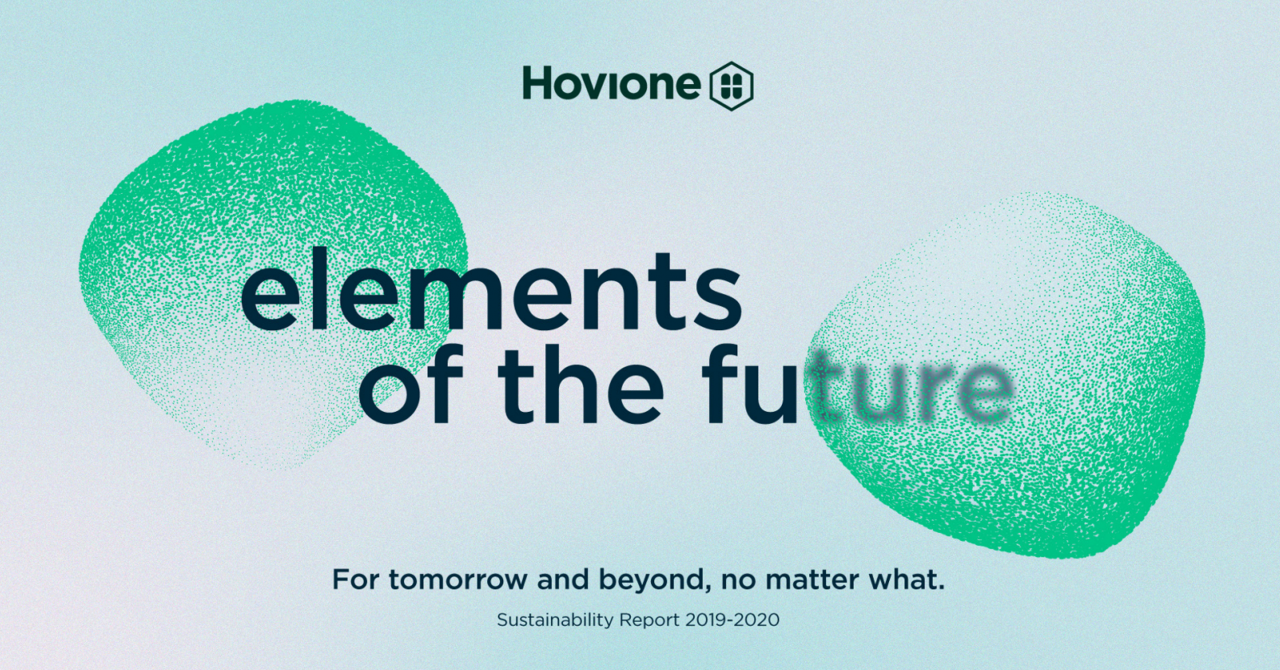 Hovione

elements of the future

For tomorrow and beyond, no matter what.

Sustainability Report 2019-2020